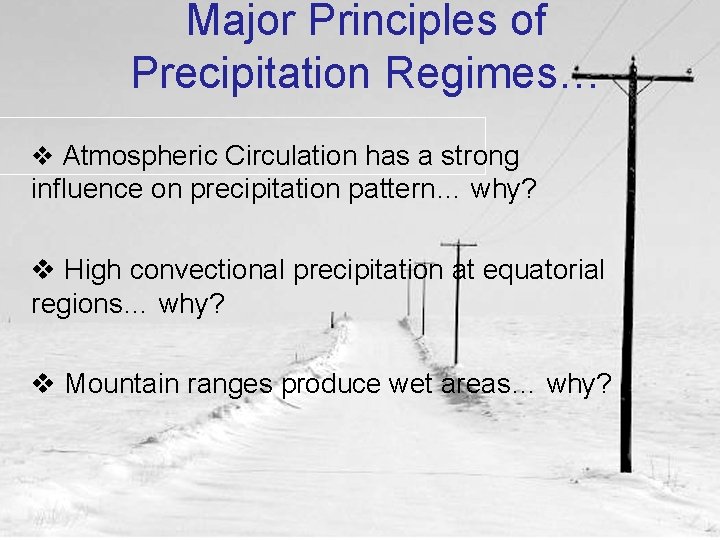 Major Principles of Precipitation Regimes…

❖ Atmospheric Circulation has a strong influence on precipitation pattern… why?

❖ High convectional precipitation at equatorial regions… why?

❖ Mountain ranges produce wet areas… why?